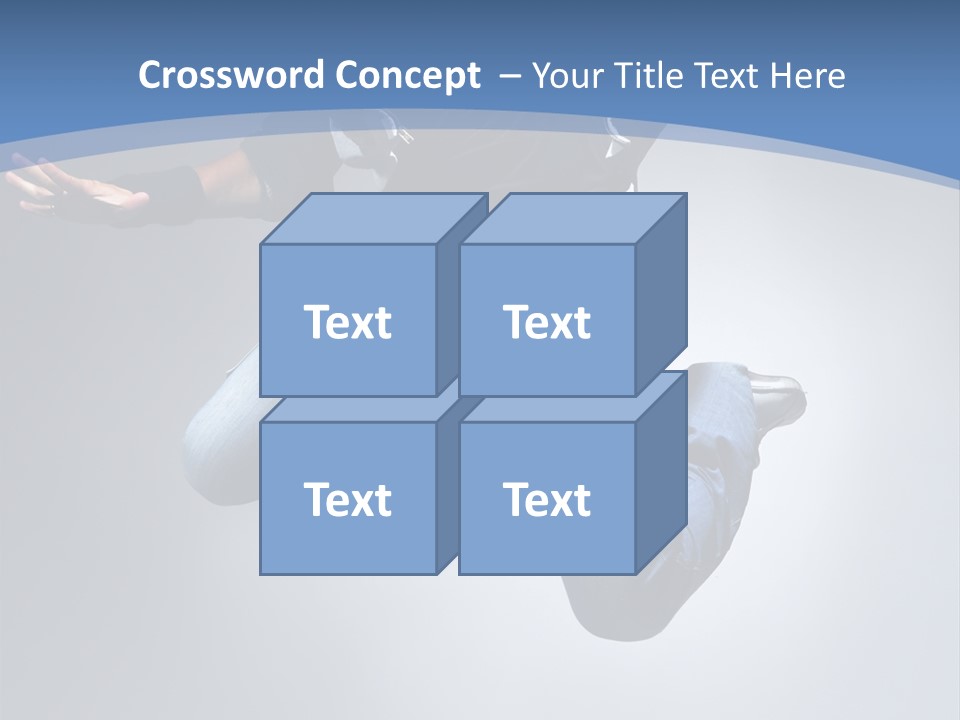 Crossword Concept – Your Title Text Here

Text

Text

Text

Text